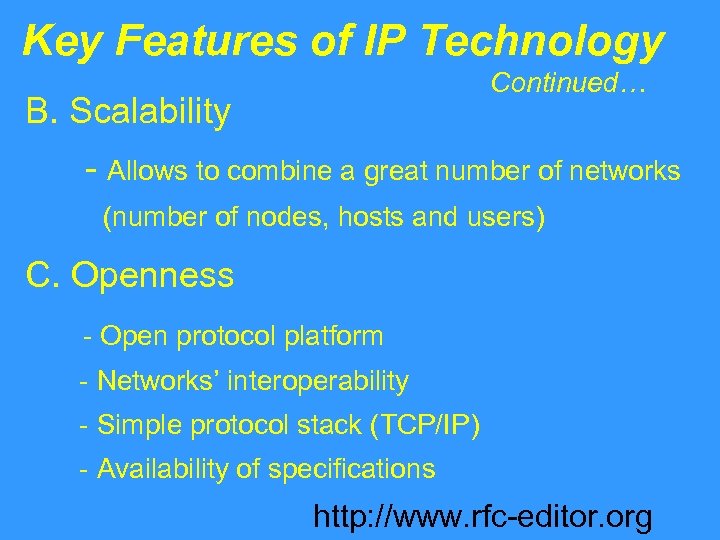 Key Features of IP Technology

Continued…

B. Scalability

- Allows to combine a great number of networks (number of nodes, hosts and users)

C. Openness

- Open protocol platform
- Networks' interoperability
- Simple protocol stack (TCP/IP)
- Availability of specifications

http://www.rfc-editor.org